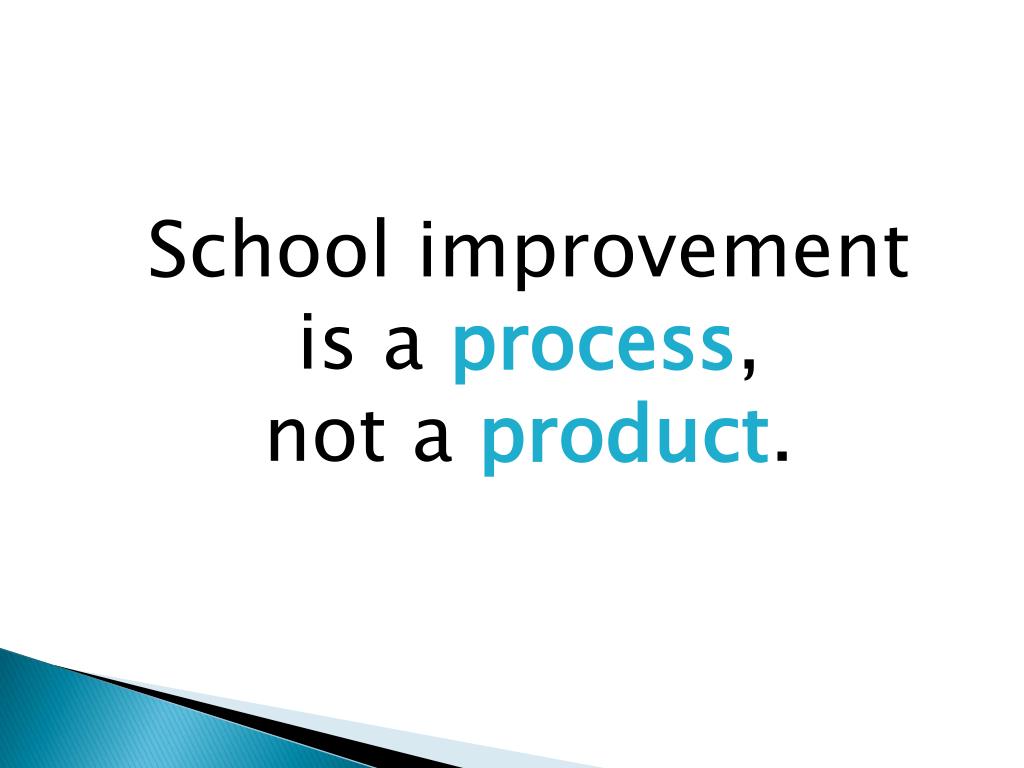 School improvement
is a process,
not a product.